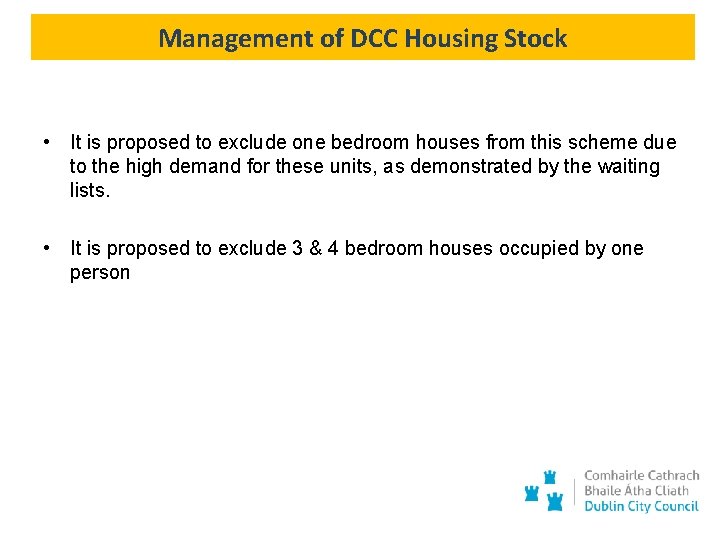 Management of DCC Housing Stock

• It is proposed to exclude one bedroom houses from this scheme due to the high demand for these units, as demonstrated by the waiting lists.

• It is proposed to exclude 3 & 4 bedroom houses occupied by one person

Comhairle Cathrach
Bhaile Átha Cliath
Dublin City Council